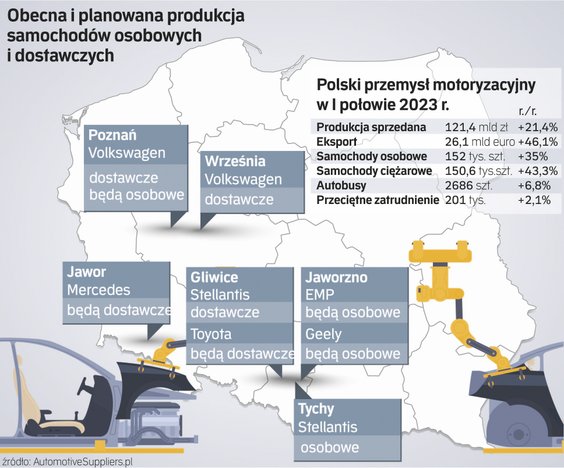 Obecna i planowana produkcja samochodów osobowych i dostawczych

Polski przemysł motoryzacyjny w I połowie 2023 r.

| | | r./r. |
|---|---|---|
| Produkcja sprzedana | 121,4 mld zł | +21,4% |
| Eksport | 26,1 mld euro | +46,1% |
| Samochody osobowe | 152 tys. szt. | +35% |
| Samochody ciężarowe | 150,6 tys.szt. | +43,3% |
| Autobusy | 2686 szt. | +6,8% |
| Przeciętne zatrudnienie | 201 tys. | +2,1% |

Poznań
Volkswagen
dostawcze
będą osobowe

Września
Volkswagen
dostawcze

Jawor
Mercedes
będą dostawcze

Gliwice
Stellantis
dostawcze
Toyota
będą dostawcze

Jaworzno
EMP
będą osobowe
Geely
będą osobowe

Tychy
Stellantis
osobowe

źródło: AutomotiveSuppliers.pl